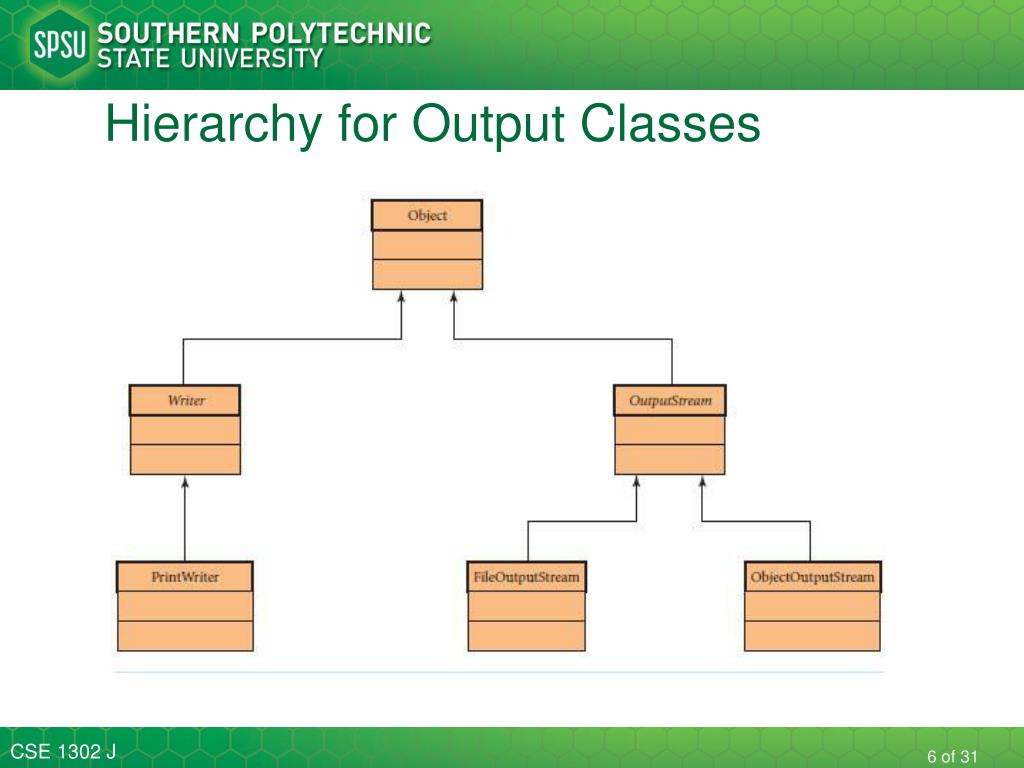 SPSU SOUTHERN POLYTECHNIC STATE UNIVERSITY

Hierarchy for Output Classes

Object

Writer

OutputStream

PrintWriter

FileOutputStream

ObjectOutputStream

CSE 1302 J

6 of 31